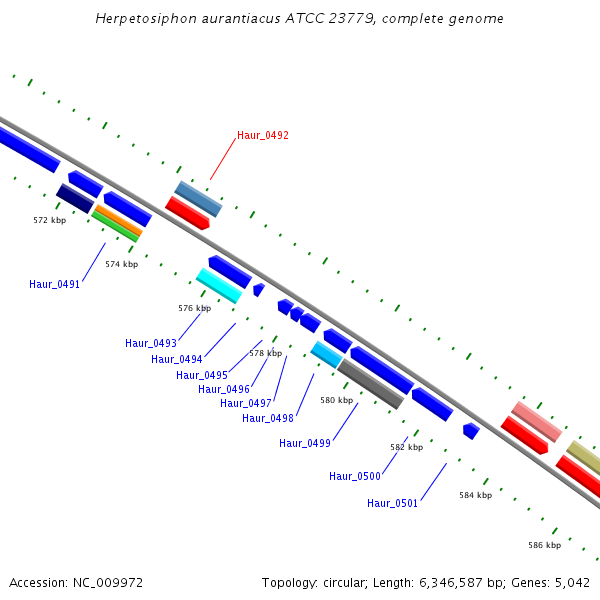 Herpetosiphon aurantiacus ATCC 23779, complete genome

Haur_0492

572 kbp

574 kbp

Haur_0491

576 kbp

Haur_0493

Haur_0494

578 kbp

Haur_0495

Haur_0496

Haur_0497

Haur_0498

580 kbp

Haur_0499

582 kbp

Haur_0500

Haur_0501

584 kbp

586 kbp

Accession: NC_009972

Topology: circular; Length: 6,346,587 bp; Genes: 5,042